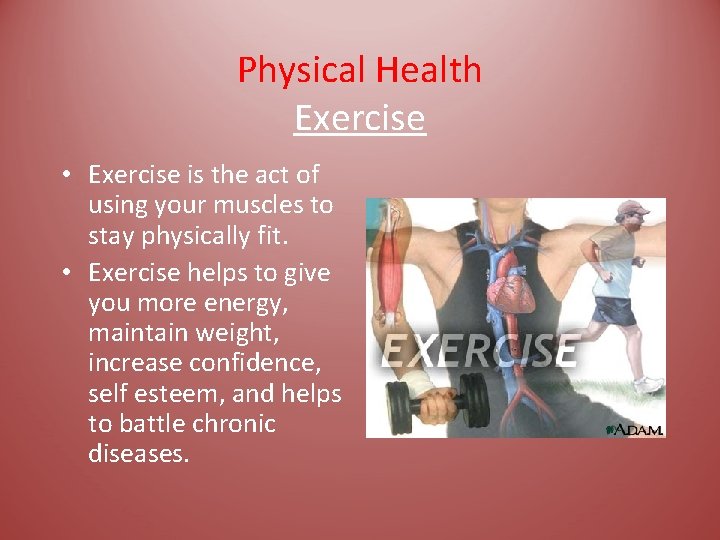 Physical Health
Exercise

• Exercise is the act of using your muscles to stay physically fit.
• Exercise helps to give you more energy, maintain weight, increase confidence, self esteem, and helps to battle chronic diseases.

EXERCISE
A.D.A.M.